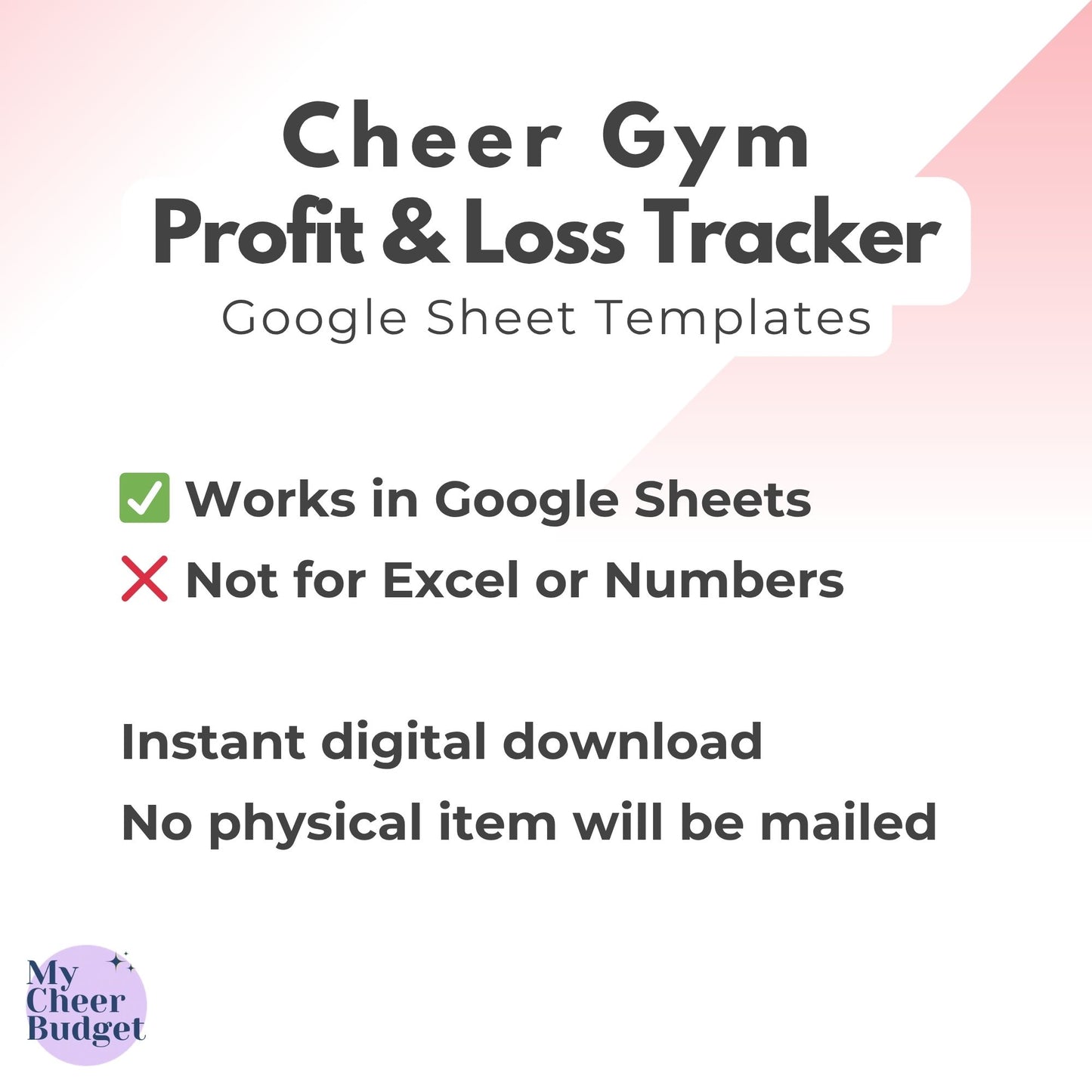 Cheer Gym
Profit & Loss Tracker
Google Sheet Templates

✅ Works in Google Sheets
❌ Not for Excel or Numbers

Instant digital download
No physical item will be mailed

My Cheer Budget